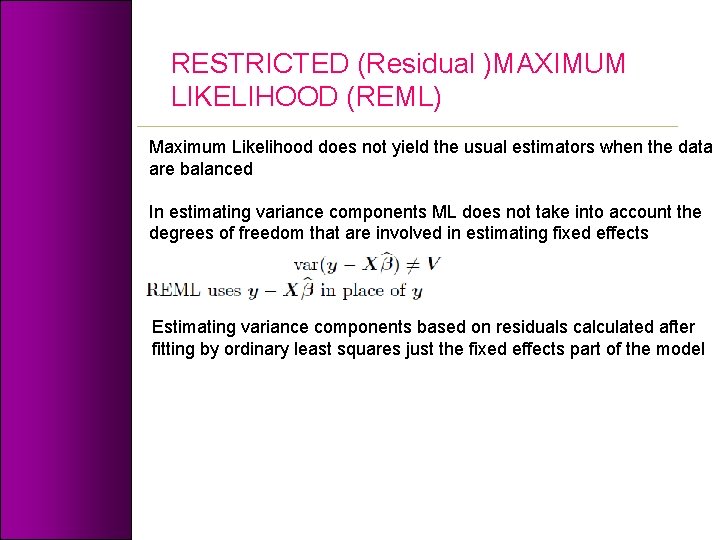 RESTRICTED (Residual )MAXIMUM LIKELIHOOD (REML)

Maximum Likelihood does not yield the usual estimators when the data are balanced

In estimating variance components ML does not take into account the degrees of freedom that are involved in estimating fixed effects

$\mathrm{var}(y - X\widehat{\beta}) \neq V$

REML uses $y - X\widehat{\beta}$ in place of $y$

Estimating variance components based on residuals calculated after fitting by ordinary least squares just the fixed effects part of the model